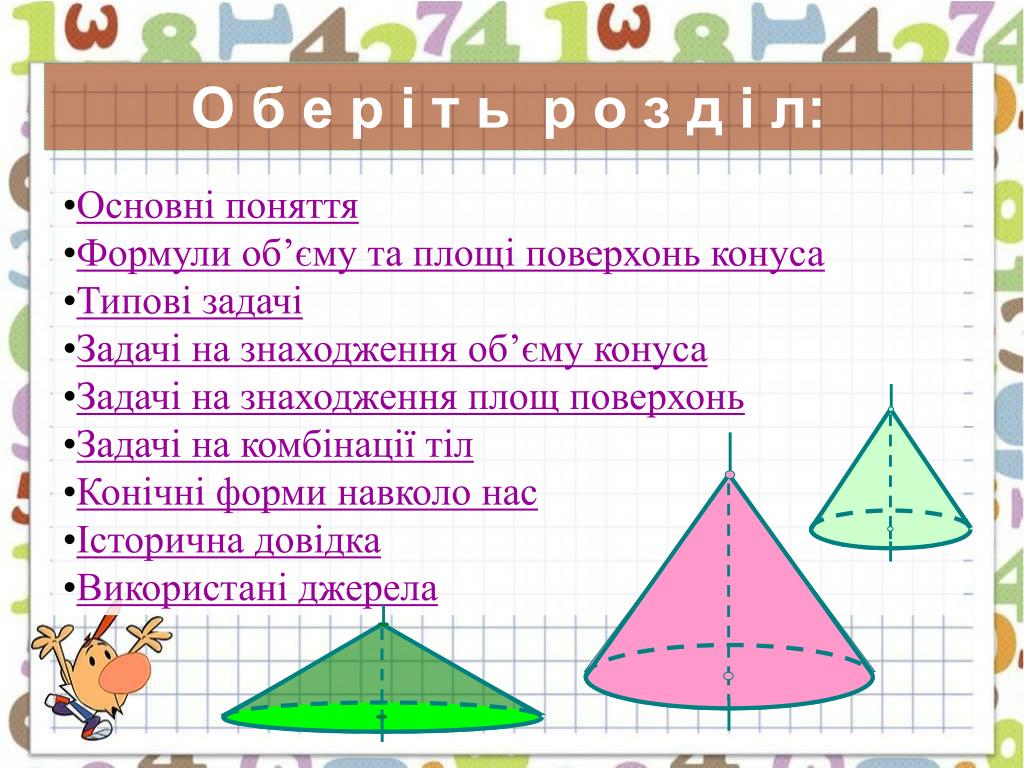 Оберіть розділ:

•Основні поняття
•Формули об’єму та площі поверхонь конуса
•Типові задачі
•Задачі на знаходження об’єму конуса
•Задачі на знаходження площ поверхонь
•Задачі на комбінації тіл
•Конічні форми навколо нас
•Історична довідка
•Використані джерела